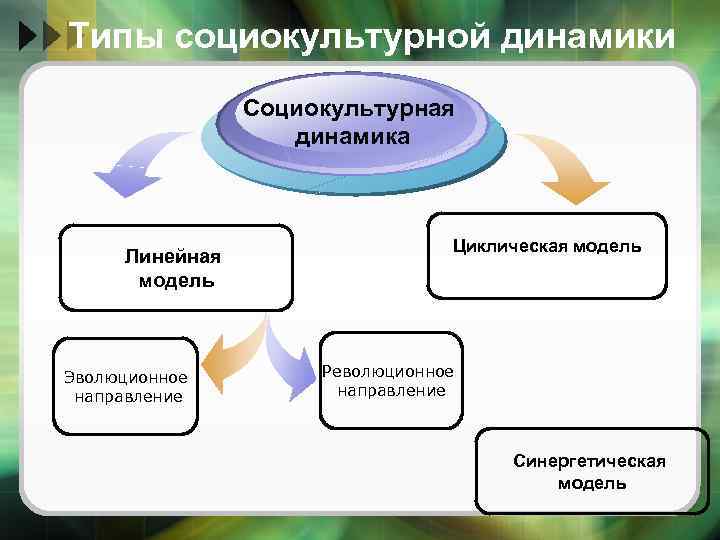 Типы социокультурной динамики

Социокультурная динамика

Линейная модель

Циклическая модель

Эволюционное направление

Революционное направление

Синергетическая модель